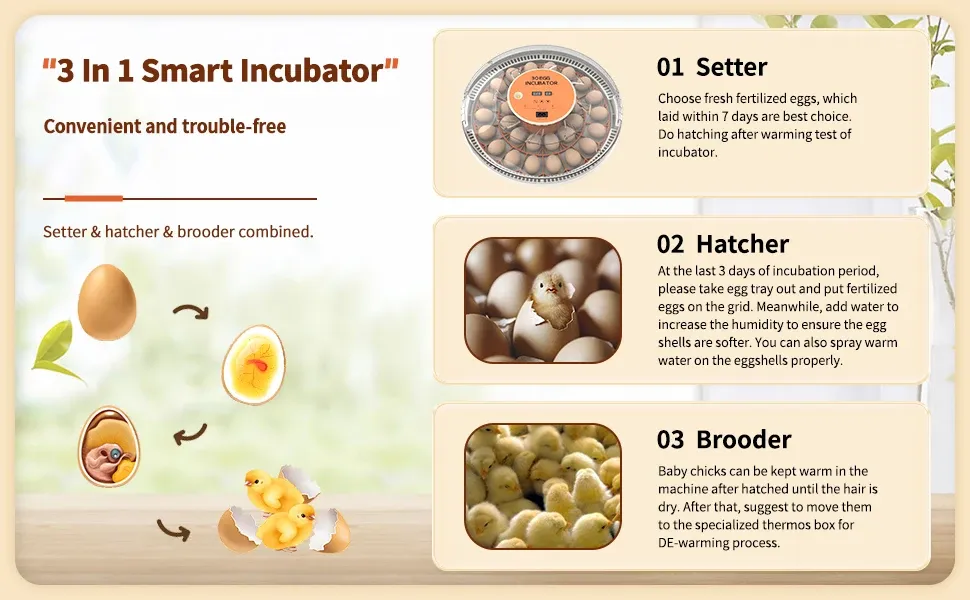 "3 In 1 Smart Incubator"

Convenient and trouble-free

Setter & hatcher & brooder combined.

01 Setter

Choose fresh fertilized eggs, which laid within 7 days are best choice. Do hatching after warming test of incubator.

02 Hatcher

At the last 3 days of incubation period, please take egg tray out and put fertilized eggs on the grid. Meanwhile, add water to increase the humidity to ensure the egg shells are softer. You can also spray warm water on the eggshells properly.

03 Brooder

Baby chicks can be kept warm in the machine after hatched until the hair is dry. After that, suggest to move them to the specialized thermos box for DE-warming process.